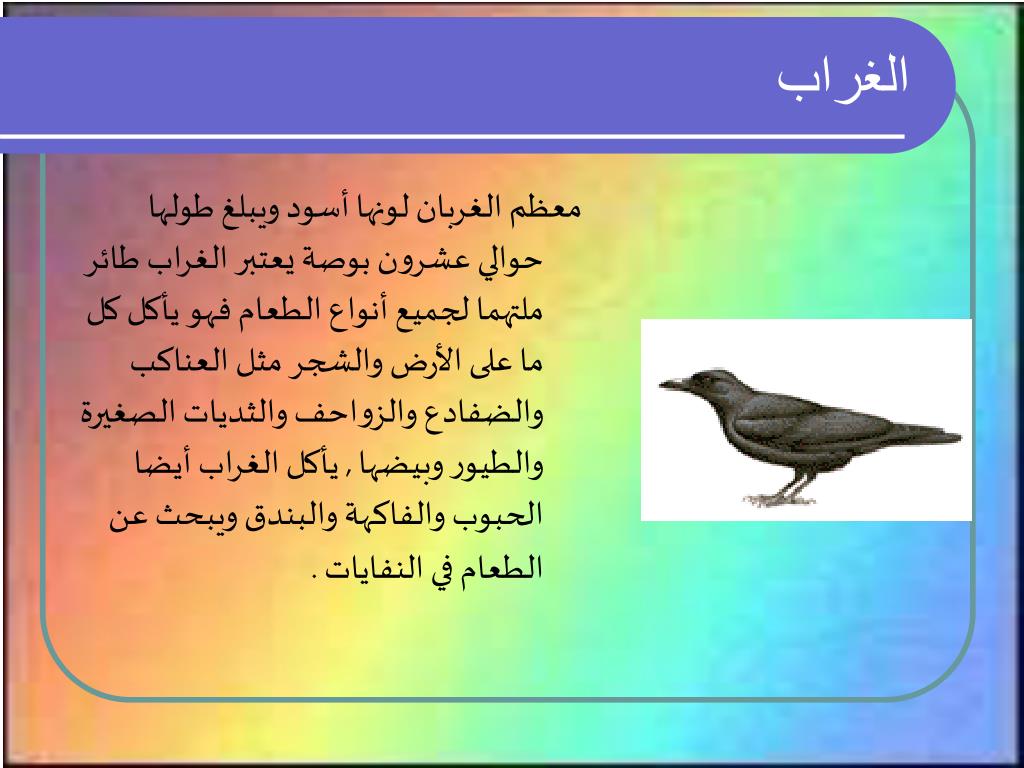 الغراب

معظم الغربان لونها أسود ويبلغ طولها حوالي عشرون بوصة يعتبر الغراب طائر ملتهما لجميع أنواع الطعام فهو يأكل كل ما على الأرض والشجر مثل العناكب والضفادع والزواحف والثديات الصغيرة والطيور وبيضها , يأكل الغراب أيضا الحبوب والفاكهة والبندق ويبحث عن الطعام في النفايات .